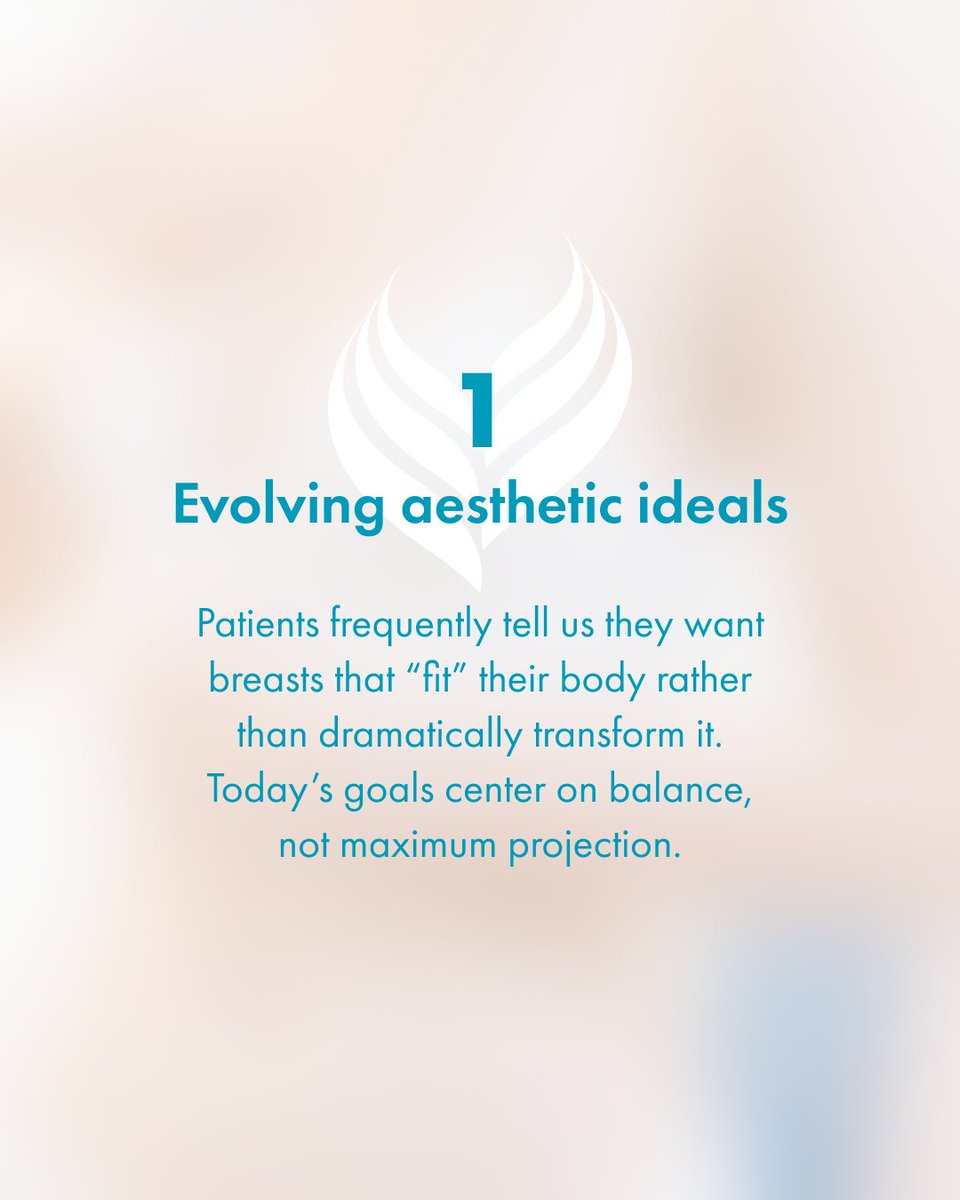 1
Evolving aesthetic ideals

Patients frequently tell us they want breasts that “fit” their body rather than dramatically transform it. Today’s goals center on balance, not maximum projection.